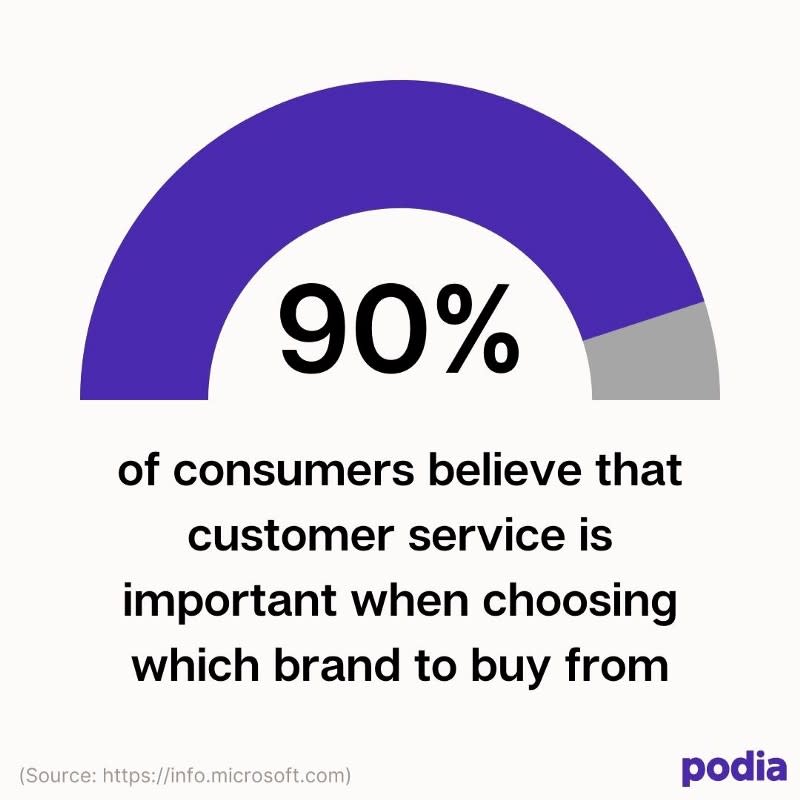 90%

of consumers believe that customer service is important when choosing which brand to buy from

(Source: https://info.microsoft.com)

podia